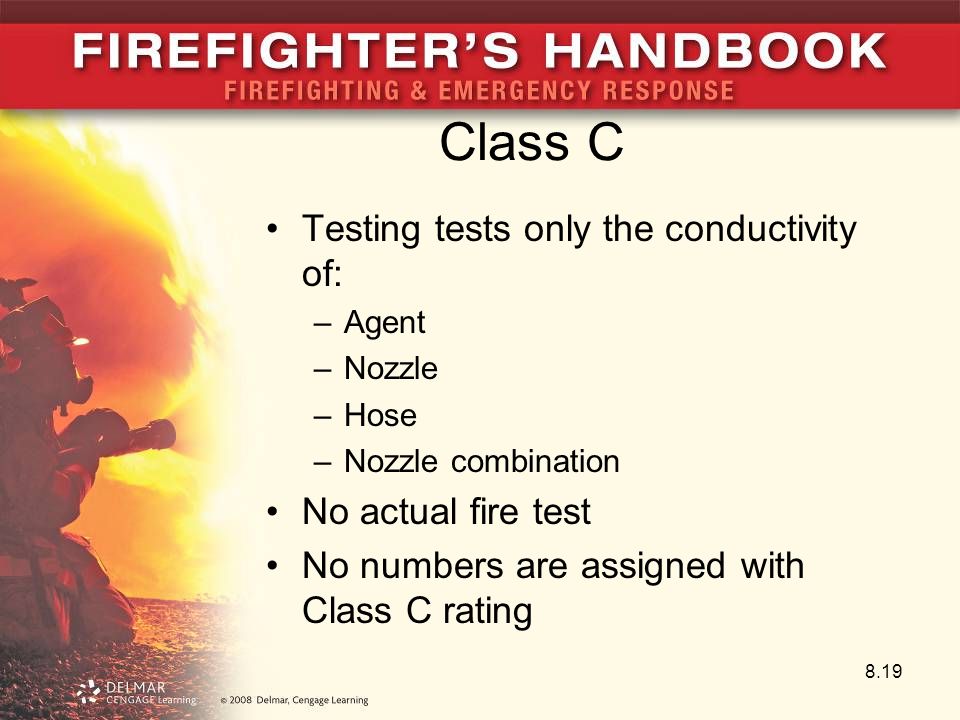 FIREFIGHTER'S HANDBOOK
FIREFIGHTING & EMERGENCY RESPONSE

Class C

• Testing tests only the conductivity of:
– Agent
– Nozzle
– Hose
– Nozzle combination
• No actual fire test
• No numbers are assigned with Class C rating

8.19

DELMAR CENGAGE Learning © 2008 Delmar, Cengage Learning